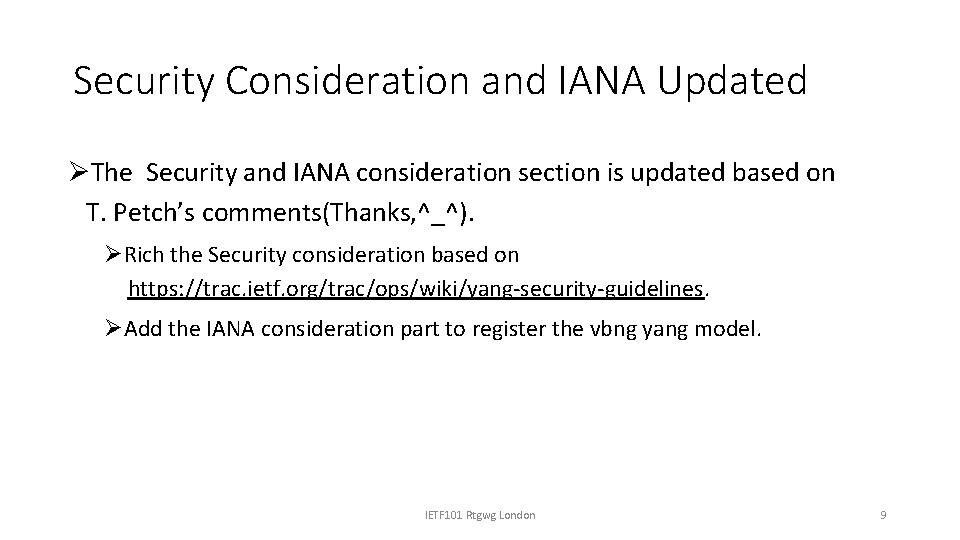 Security Consideration and IANA Updated

➢The Security and IANA consideration section is updated based on T. Petch's comments(Thanks,^_^).

➢Rich the Security consideration based on https://trac.ietf.org/trac/ops/wiki/yang-security-guidelines.

➢Add the IANA consideration part to register the vbng yang model.

IETF101 Rtgwg London

9